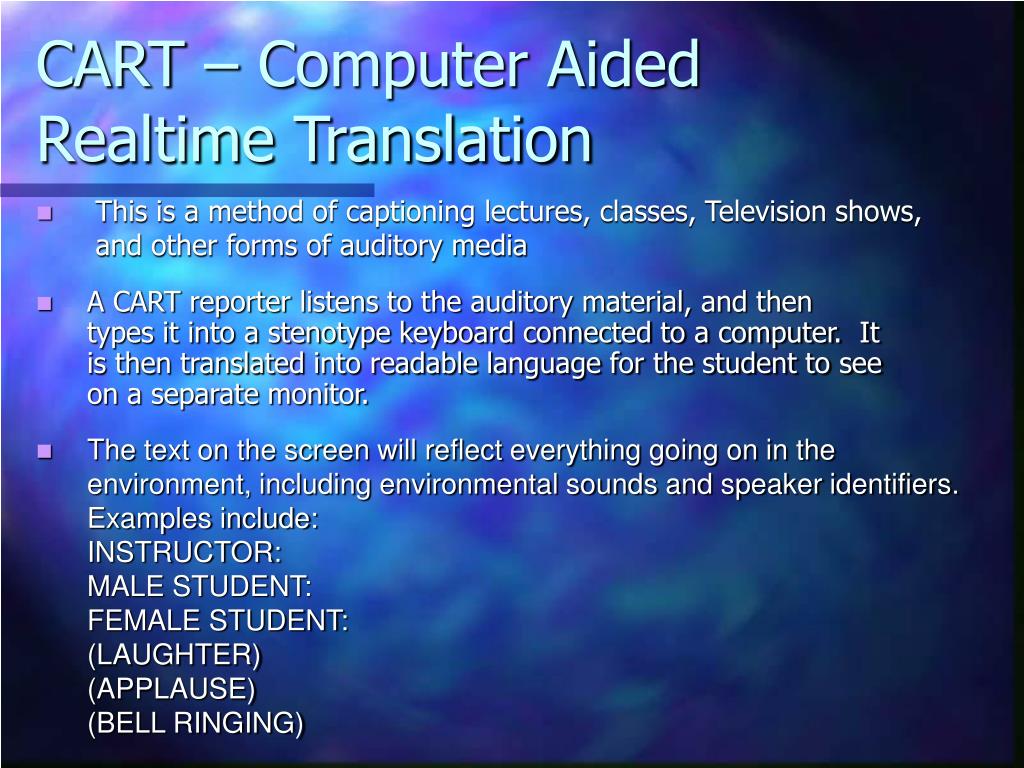 CART – Computer Aided Realtime Translation

- This is a method of captioning lectures, classes, Television shows, and other forms of auditory media
- A CART reporter listens to the auditory material, and then types it into a stenotype keyboard connected to a computer. It is then translated into readable language for the student to see on a separate monitor.
- The text on the screen will reflect everything going on in the environment, including environmental sounds and speaker identifiers. Examples include:
INSTRUCTOR:
MALE STUDENT:
FEMALE STUDENT:
(LAUGHTER)
(APPLAUSE)
(BELL RINGING)